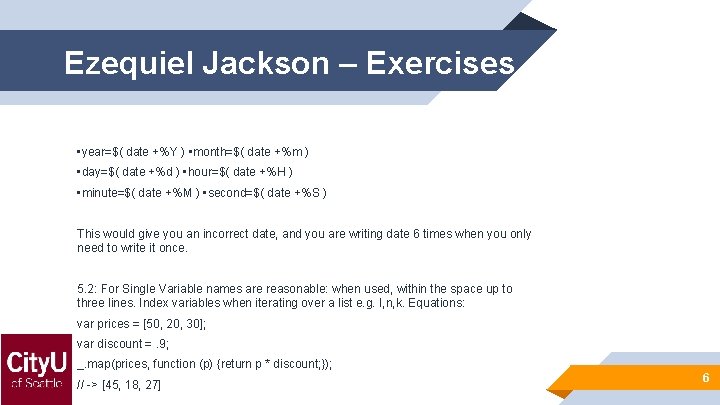 Ezequiel Jackson – Exercises

▪year=$( date +%Y ) ▪month=$( date +%m )
▪day=$( date +%d ) ▪hour=$( date +%H )
▪minute=$( date +%M ) ▪second=$( date +%S )

This would give you an incorrect date, and you are writing date 6 times when you only need to write it once.

5.2: For Single Variable names are reasonable: when used, within the space up to three lines. Index variables when iterating over a list e.g. I,n,k. Equations:

var prices = [50, 20, 30];
var discount = .9;
_.map(prices, function (p) {return p * discount;});
// -> [45, 18, 27]

CityU of Seattle

6